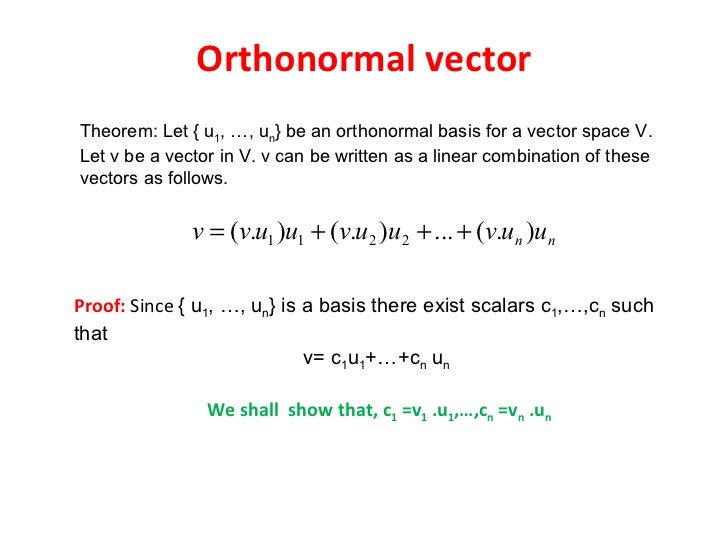 Orthonormal vector

Theorem: Let { $u_1$, …, $u_n$} be an orthonormal basis for a vector space V. Let v be a vector in V. v can be written as a linear combination of these vectors as follows.

$v = (v.u_1)u_1 + (v.u_2)u_2 + ... + (v.u_n)u_n$

Proof: Since { $u_1$, …, $u_n$} is a basis there exist scalars $c_1$,…,$c_n$ such that

v= $c_1u_1$+…+$c_n$ $u_n$

We shall show that, $c_1$ =$v_1$ .$u_1$,…,$c_n$ =$v_n$ .$u_n$